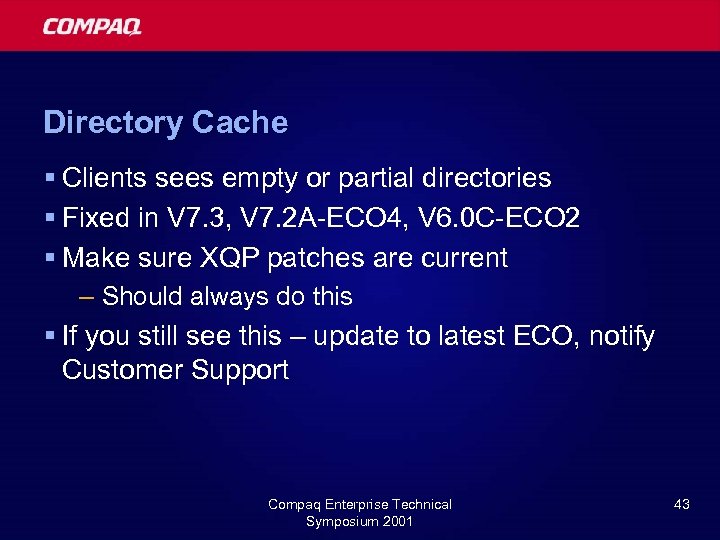 COMPAQ

Directory Cache

▪ Clients sees empty or partial directories

▪ Fixed in V7.3, V7.2A-ECO4, V6.0C-ECO2

▪ Make sure XQP patches are current

– Should always do this

▪ If you still see this – update to latest ECO, notify Customer Support

Compaq Enterprise Technical Symposium 2001

43